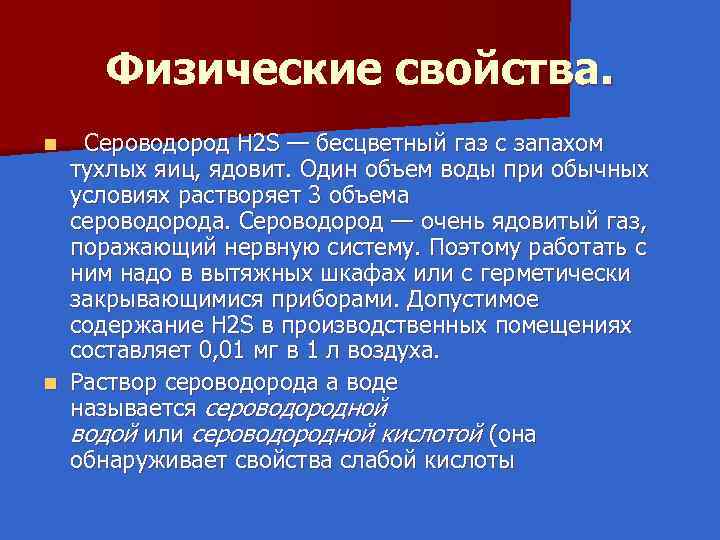 Физические свойства.

Сероводород H2S — бесцветный газ с запахом тухлых яиц, ядовит. Один объем воды при обычных условиях растворяет 3 объема сероводорода. Сероводород — очень ядовитый газ, поражающий нервную систему. Поэтому работать с ним надо в вытяжных шкафах или с герметически закрывающимися приборами. Допустимое содержание H2S в производственных помещениях составляет 0,01 мг в 1 л воздуха.

Раствор сероводорода а воде называется сероводородной водой или сероводородной кислотой (она обнаруживает свойства слабой кислоты